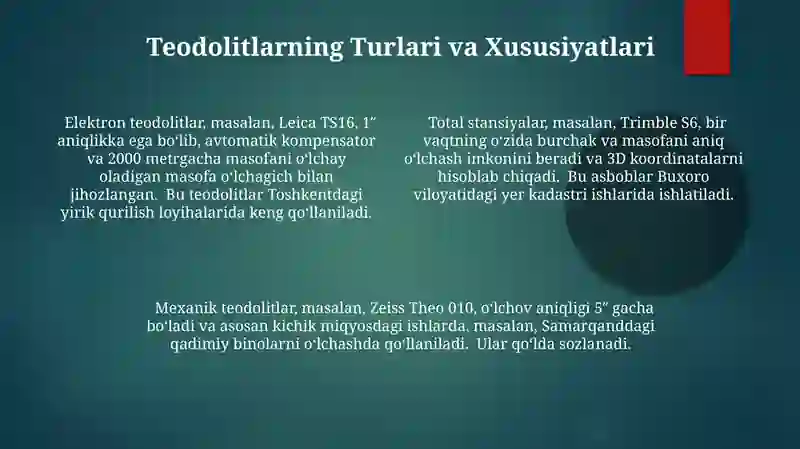 Teodolitlarning Turlari va Xususiyatlari

Elektron teodolitlar, masalan, Leica TS16, 1″ aniqlikka ega boʻlib, avtomatik kompensator va 2000 metrgacha masofani oʻlchay oladigan masofa oʻlchagich bilan jihozlangan. Bu teodolitlar Toshkentdagi yirik qurilish loyihalarida keng qoʻllaniladi.

Total stansiyalar, masalan, Trimble S6, bir vaqtning oʻzida burchak va masofani aniq oʻlchash imkonini beradi va 3D koordinatalarni hisoblab chiqadi. Bu asboblar Buxoro viloyatidagi yer kadastri ishlarida ishlatiladi.

Mexanik teodolitlar, masalan, Zeiss Theo 010, oʻlchov aniqligi 5″ gacha boʻladi va asosan kichik miqyosdagi ishlarda, masalan, Samarqanddagi qadimiy binolarni oʻlchashda qoʻllaniladi. Ular qoʻlda sozlanadi.